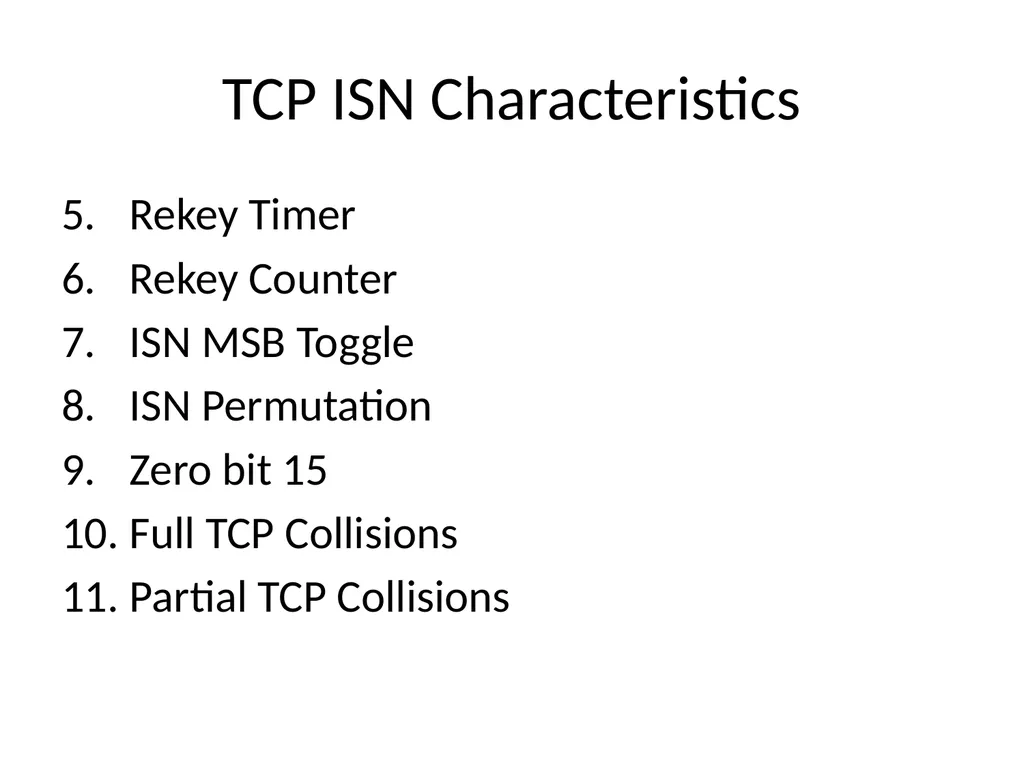 TCP ISN Characteristics

5. Rekey Timer
6. Rekey Counter
7. ISN MSB Toggle
8. ISN Permutation
9. Zero bit 15
10. Full TCP Collisions
11. Partial TCP Collisions